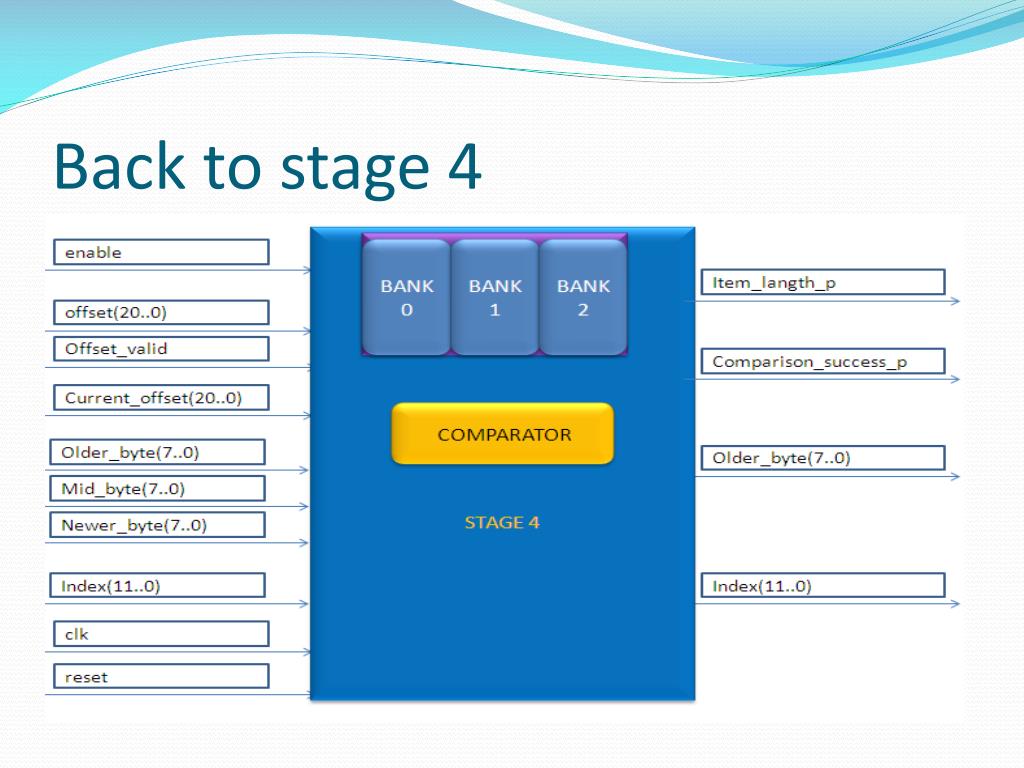 Back to stage 4

enable

offset(20..0)

Offset_valid

Current_offset(20..0)

Older_byte(7..0)

Mid_byte(7..0)

Newer_byte(7..0)

Index(11..0)

clk

reset

BANK 0

BANK 1

BANK 2

COMPARATOR

STAGE 4

Item_langth_p

Comparison_success_p

Older_byte(7..0)

Index(11..0)